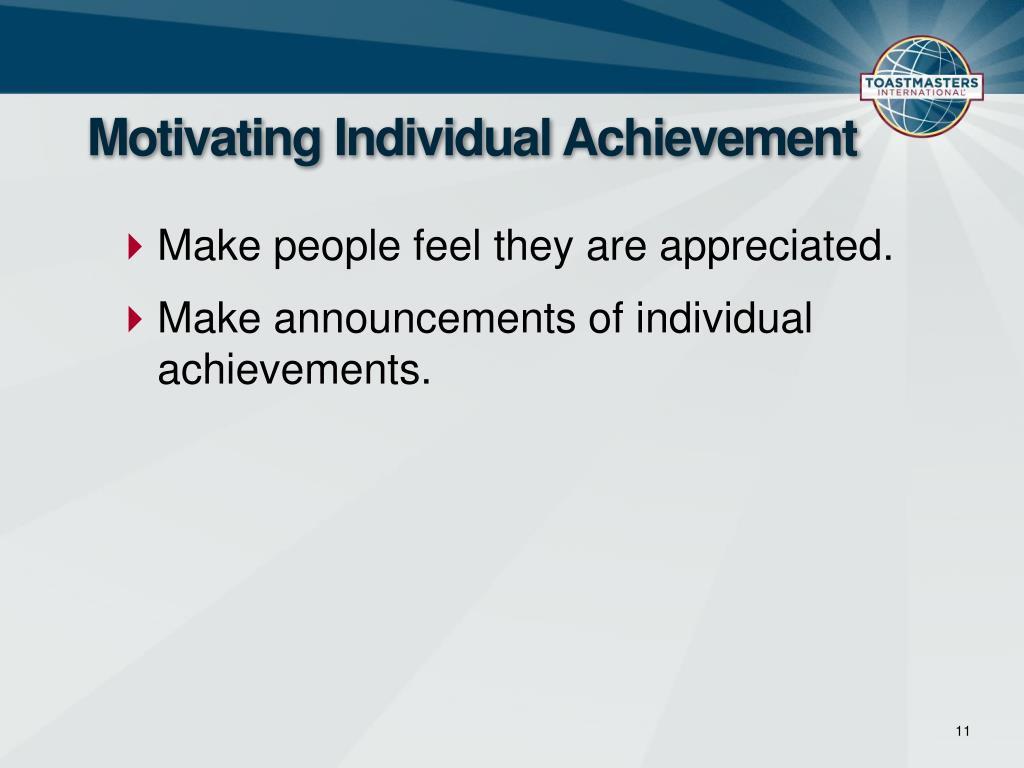 TOASTMASTERS INTERNATIONAL

Motivating Individual Achievement

Make people feel they are appreciated.

Make announcements of individual achievements.

11